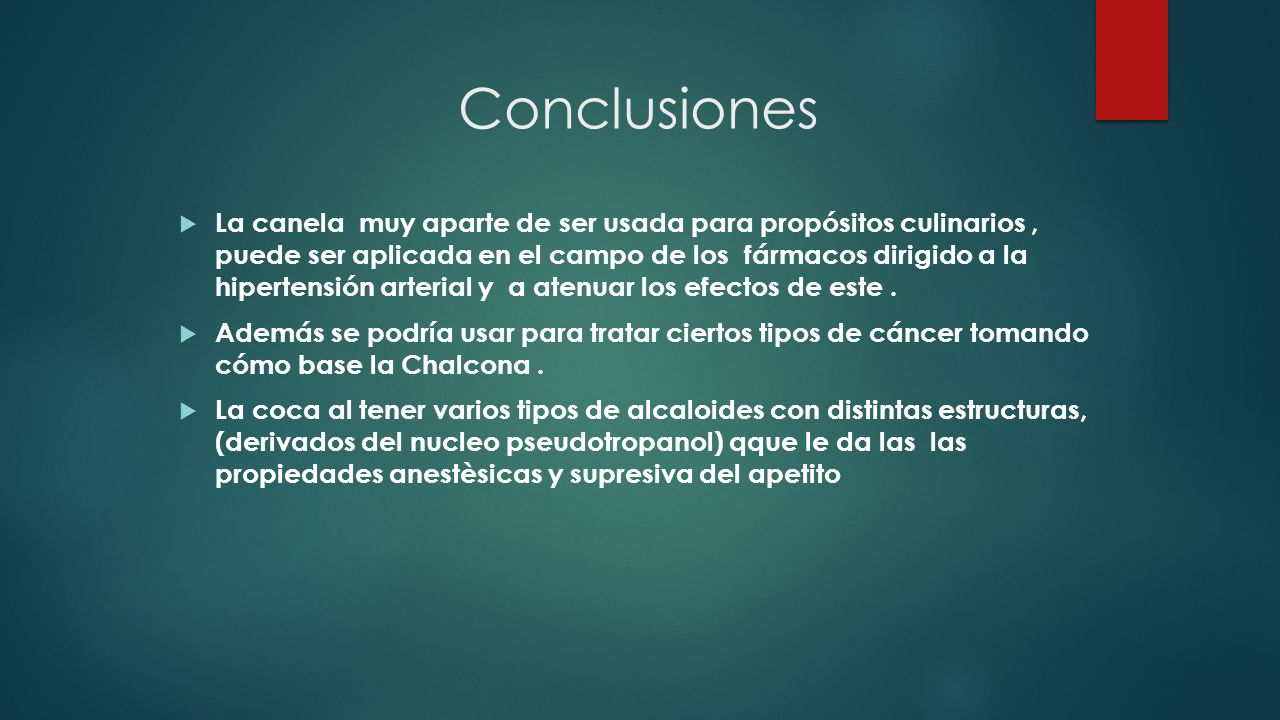 Conclusiones

La canela muy aparte de ser usada para propósitos culinarios , puede ser aplicada en el campo de los fármacos dirigido a la hipertensión arterial y a atenuar los efectos de este .

Además se podría usar para tratar ciertos tipos de cáncer tomando cómo base la Chalcona .

La coca al tener varios tipos de alcaloides con distintas estructuras, (derivados del nucleo pseudotropanol) qque le da las las propiedades anestèsicas y supresiva del apetito